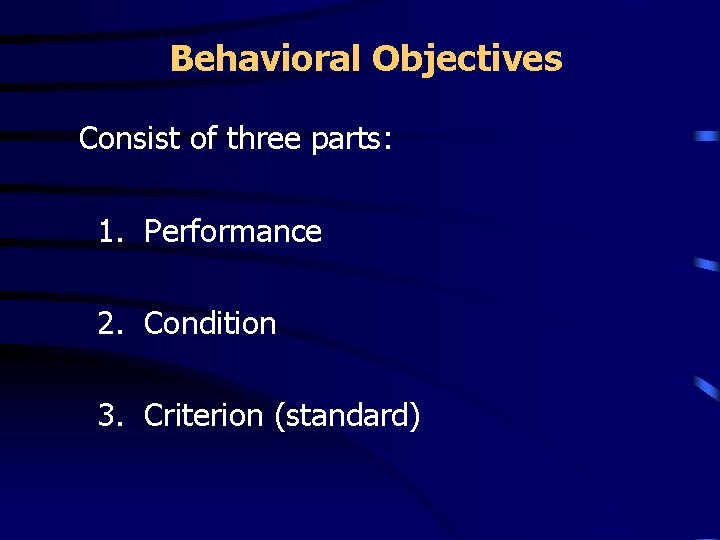 Behavioral Objectives

Consist of three parts:

1. Performance

2. Condition

3. Criterion (standard)